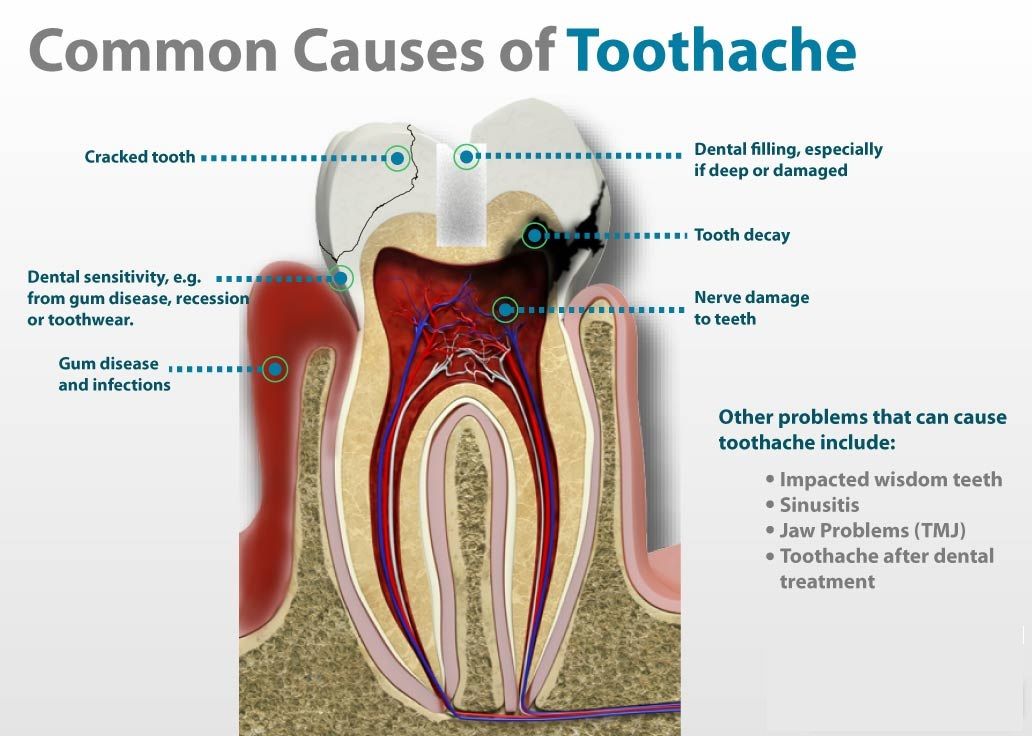 Common Causes of Toothache

Cracked tooth

Dental sensitivity, e.g. from gum disease, recession or toothwear.

Gum disease and infections

Dental filling, especially if deep or damaged

Tooth decay

Nerve damage to teeth

Other problems that can cause toothache include:

• Impacted wisdom teeth
• Sinusitis
• Jaw Problems (TMJ)
• Toothache after dental treatment